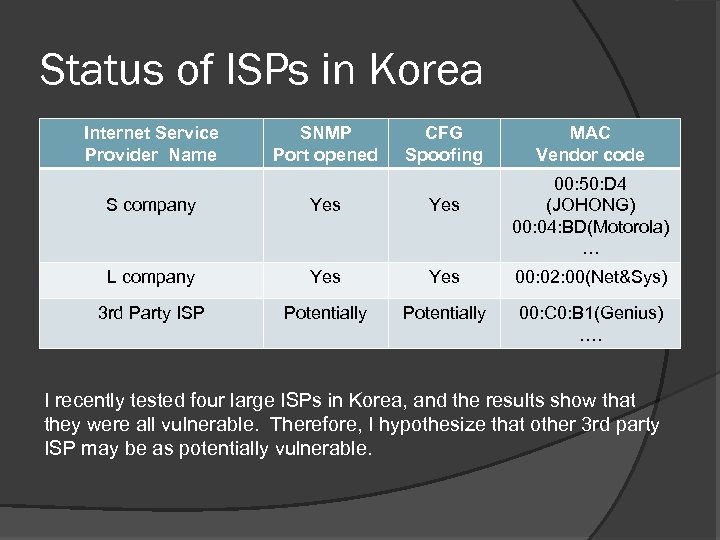 Status of ISPs in Korea

| Internet Service Provider Name | SNMP Port opened | CFG Spoofing | MAC Vendor code |
|---|---|---|---|
| S company | Yes | Yes | 00:50:D4 (JOHONG) 00:04:BD(Motorola) … |
| L company | Yes | Yes | 00:02:00(Net&Sys) |
| 3rd Party ISP | Potentially | Potentially | 00:C0:B1(Genius) …. |

I recently tested four large ISPs in Korea, and the results show that they were all vulnerable. Therefore, I hypothesize that other 3rd party ISP may be as potentially vulnerable.